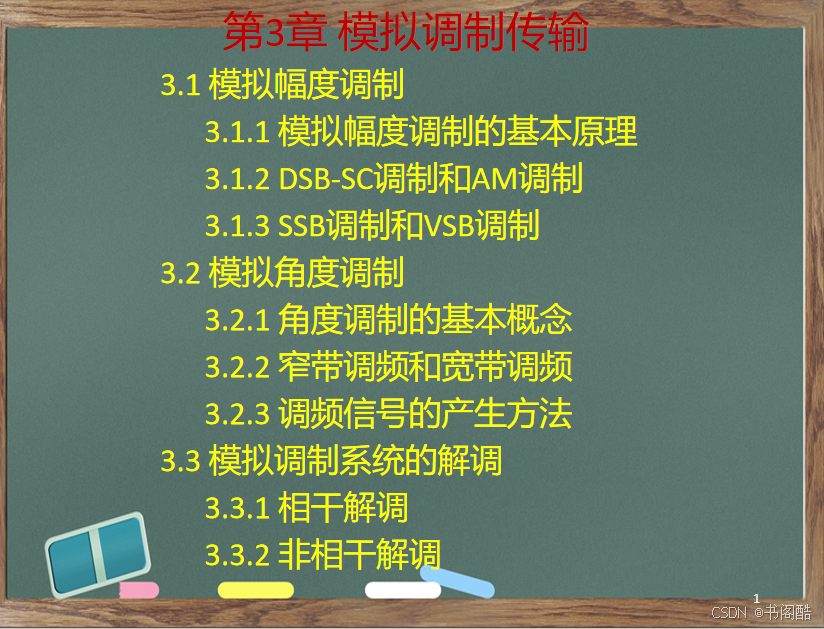 第3章 模拟调制传输

3.1 模拟幅度调制

3.1.1 模拟幅度调制的基本原理

3.1.2 DSB-SC调制和AM调制

3.1.3 SSB调制和VSB调制

3.2 模拟角度调制

3.2.1 角度调制的基本概念

3.2.2 窄带调频和宽带调频

3.2.3 调频信号的产生方法

3.3 模拟调制系统的解调

3.3.1 相干解调

3.3.2 非相干解调

1

CSDN @书阁酷